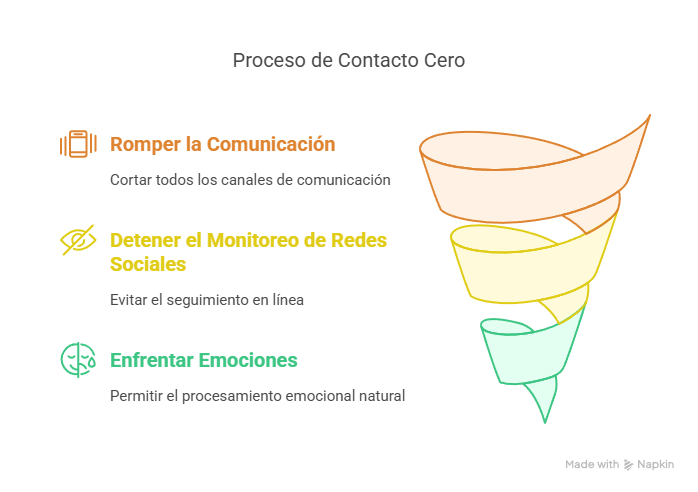 Proceso de Contacto Cero

Romper la Comunicación

Cortar todos los canales de comunicación

Detener el Monitoreo de Redes Sociales

Evitar el seguimiento en línea

Enfrentar Emociones

Permitir el procesamiento emocional natural

Made with Napkin